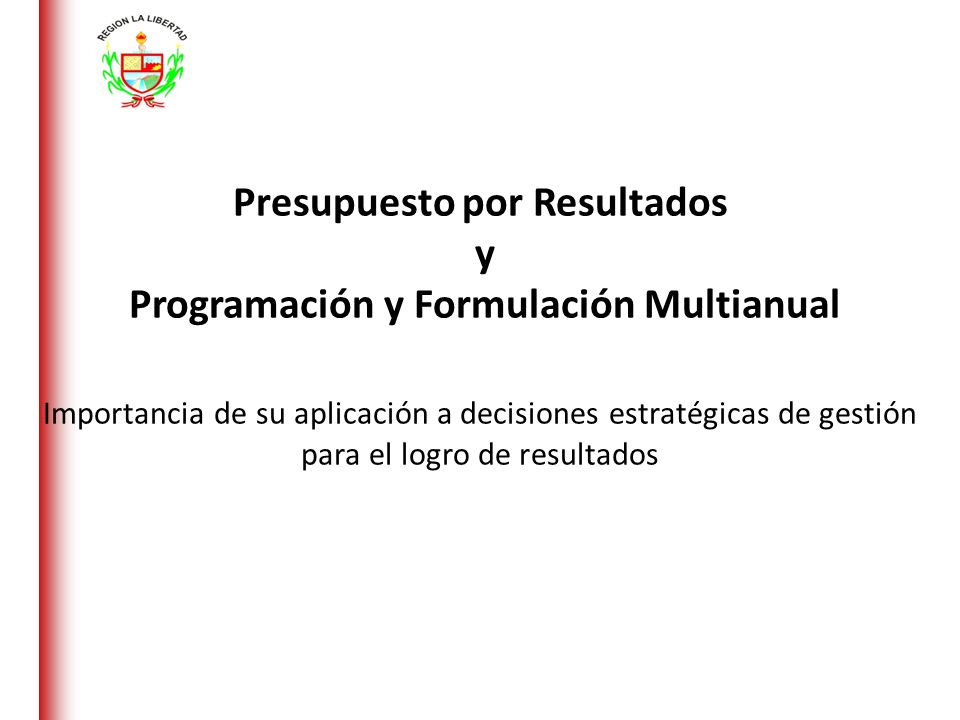 REGION LA LIBERTAD

Presupuesto por Resultados
y
Programación y Formulación Multianual

Importancia de su aplicación a decisiones estratégicas de gestión para el logro de resultados